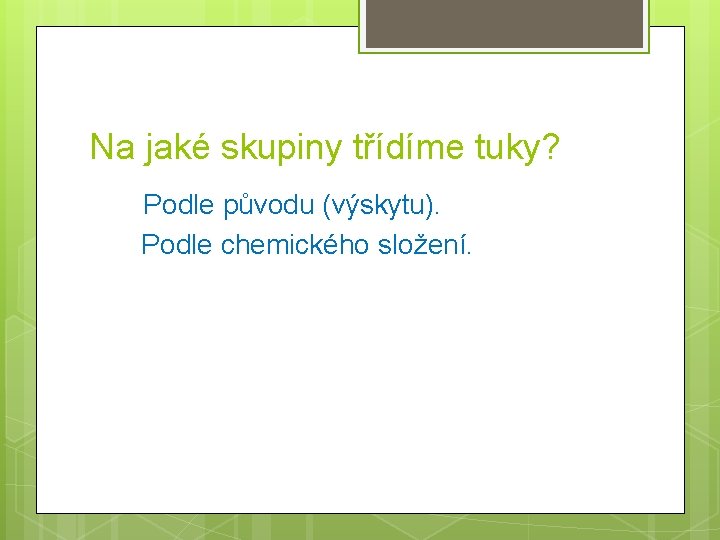 Na jaké skupiny třídíme tuky?

Podle původu (výskytu).

Podle chemického složení.